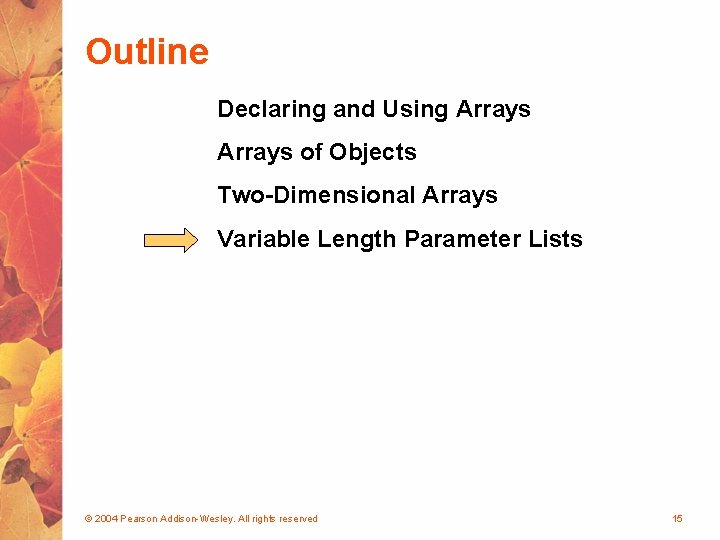 Outline

Declaring and Using Arrays

Arrays of Objects

Two-Dimensional Arrays

Variable Length Parameter Lists

© 2004 Pearson Addison-Wesley. All rights reserved

15